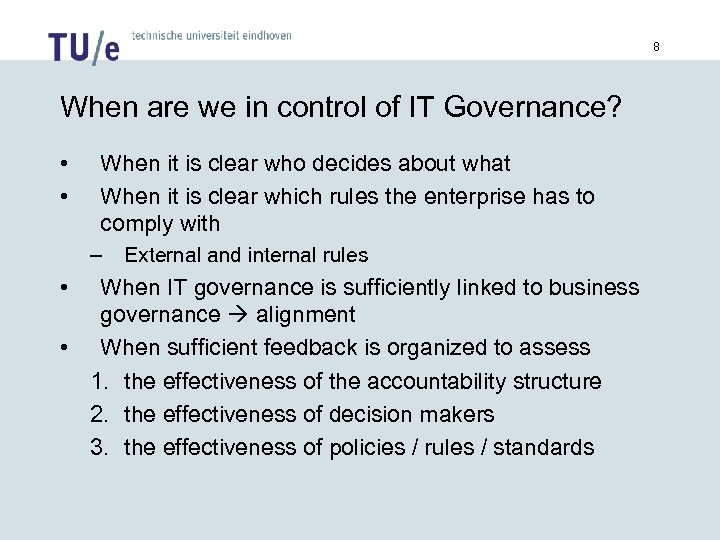 TU/e technische universiteit eindhoven

8

When are we in control of IT Governance?

• When it is clear who decides about what
• When it is clear which rules the enterprise has to comply with
– External and internal rules
• When IT governance is sufficiently linked to business governance → alignment
• When sufficient feedback is organized to assess
1. the effectiveness of the accountability structure
2. the effectiveness of decision makers
3. the effectiveness of policies / rules / standards